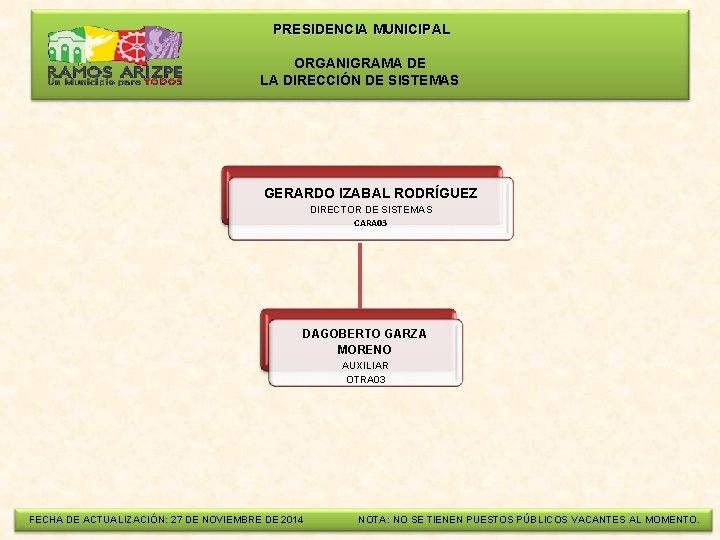 RAMOS ARIZPE
Un Municipio para TODOS

PRESIDENCIA MUNICIPAL

ORGANIGRAMA DE
LA DIRECCIÓN DE SISTEMAS

GERARDO IZABAL RODRÍGUEZ
DIRECTOR DE SISTEMAS
CARA03

DAGOBERTO GARZA MORENO
AUXILIAR
OTRA03

FECHA DE ACTUALIZACIÓN: 27 DE NOVIEMBRE DE 2014

NOTA: NO SE TIENEN PUESTOS PÚBLICOS VACANTES AL MOMENTO.